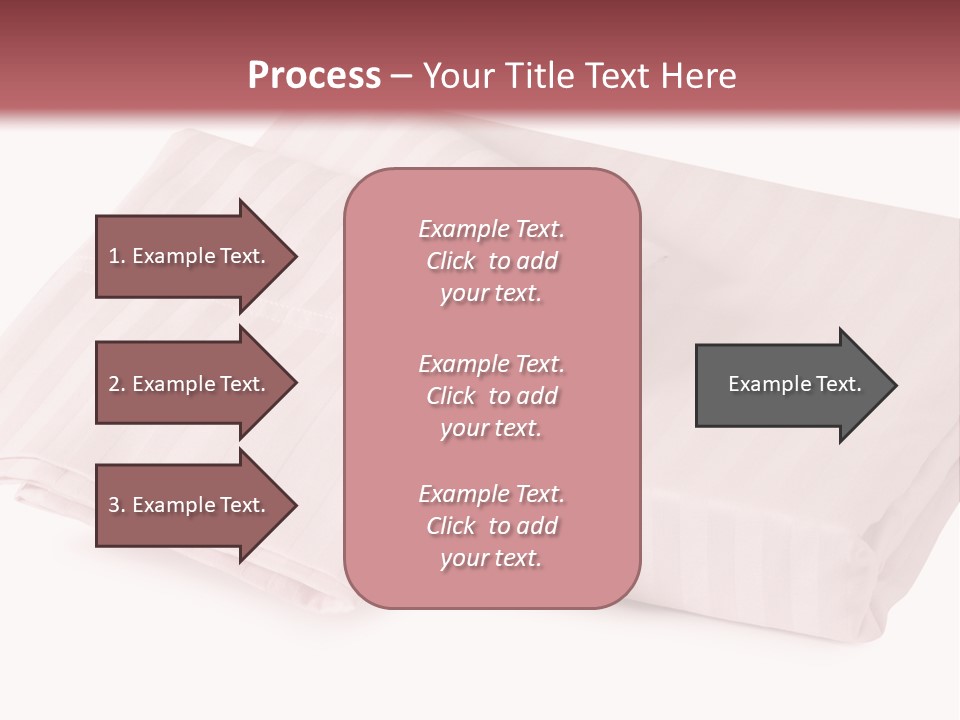 Process – Your Title Text Here

1. Example Text.

2. Example Text.

3. Example Text.

Example Text. Click to add your text.

Example Text. Click to add your text.

Example Text. Click to add your text.

Example Text.